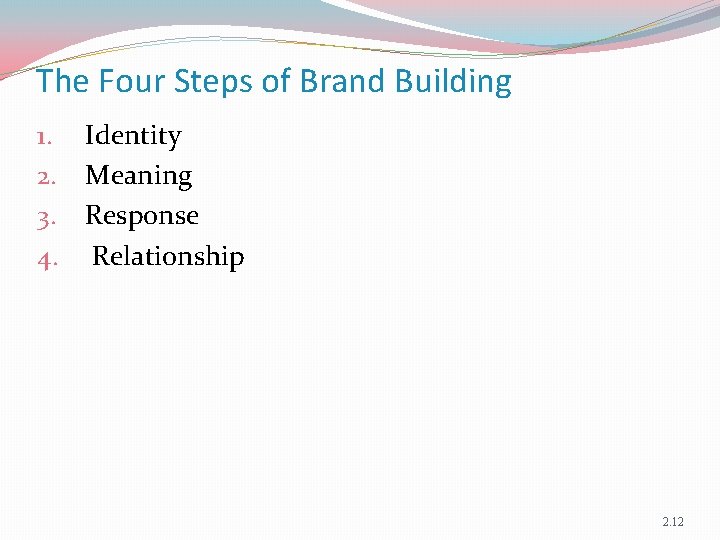 The Four Steps of Brand Building

1. Identity
2. Meaning
3. Response
4. Relationship

2.12